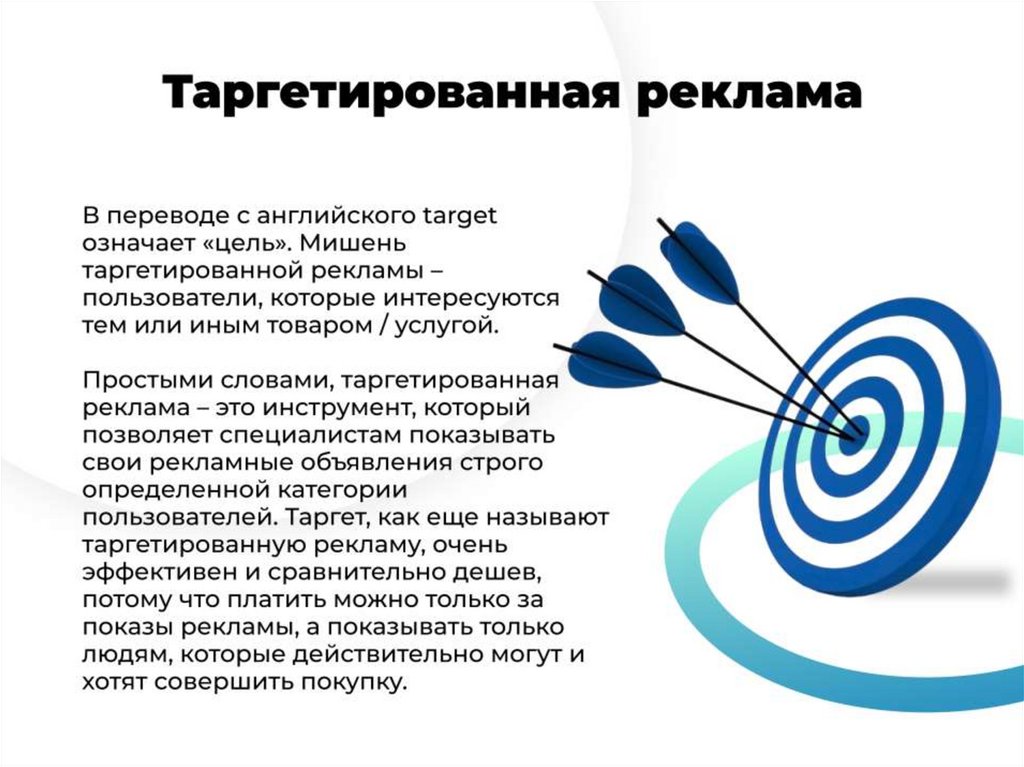 Таргетированная реклама

В переводе с английского target означает «цель». Мишень таргетированной рекламы – пользователи, которые интересуются тем или иным товаром / услугой.

Простыми словами, таргетированная реклама – это инструмент, который позволяет специалистам показывать свои рекламные объявления строго определенной категории пользователей. Таргет, как еще называют таргетированную рекламу, очень эффективен и сравнительно дешев, потому что платить можно только за показы рекламы, а показывать только людям, которые действительно могут и хотят совершить покупку.